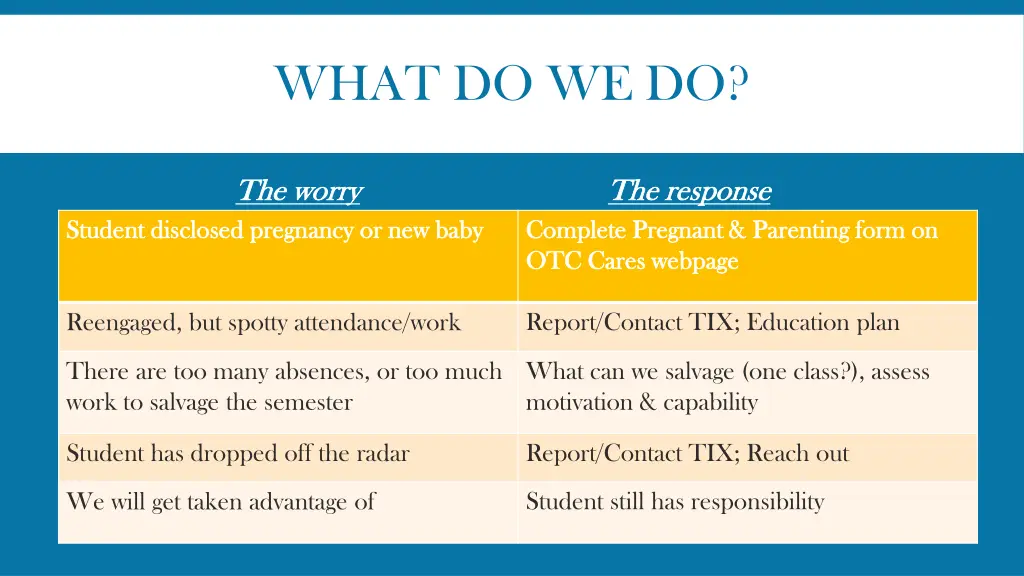 WHAT DO WE DO?

| The worry | The response |
|---|---|
| Student disclosed pregnancy or new baby | Complete Pregnant & Parenting form on OTC Cares webpage |
| Reengaged, but spotty attendance/work | Report/Contact TIX; Education plan |
| There are too many absences, or too much work to salvage the semester | What can we salvage (one class?), assess motivation & capability |
| Student has dropped off the radar | Report/Contact TIX; Reach out |
| We will get taken advantage of | Student still has responsibility |